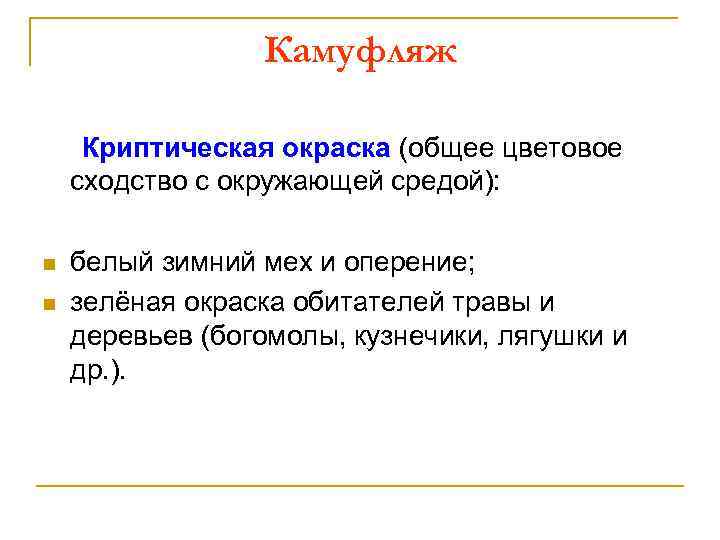 Камуфляж

Криптическая окраска (общее цветовое сходство с окружающей средой):

- белый зимний мех и оперение;
- зелёная окраска обитателей травы и деревьев (богомолы, кузнечики, лягушки и др.).